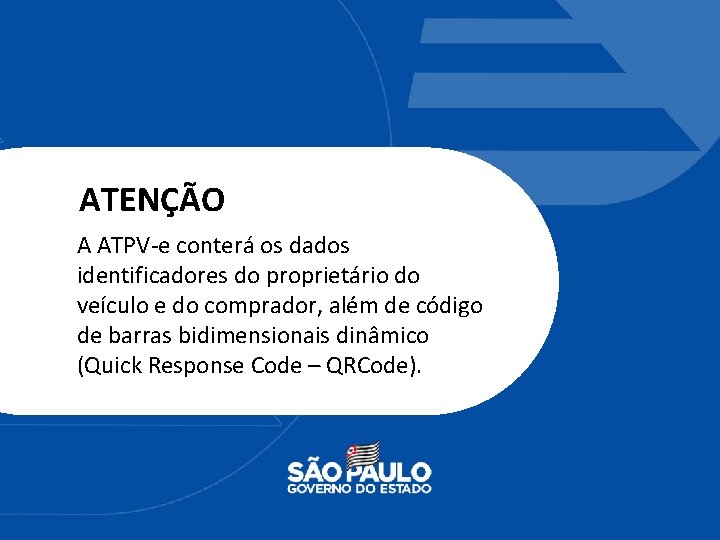 ATENÇÃO

A ATPV-e conterá os dados identificadores do proprietário do veículo e do comprador, além de código de barras bidimensionais dinâmico (Quick Response Code – QRCode).

SÃO PAULO
GOVERNO DO ESTADO